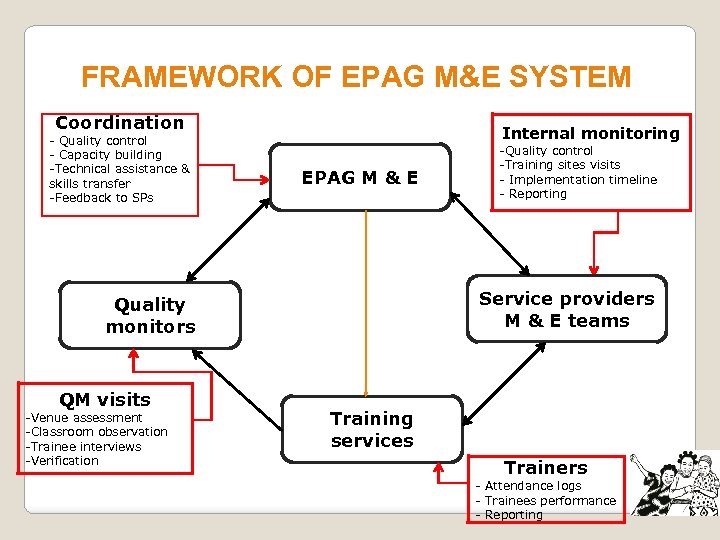 FRAMEWORK OF EPAG M&E SYSTEM

Coordination
- Quality control
- Capacity building
-Technical assistance & skills transfer
-Feedback to SPs

EPAG M & E

Internal monitoring
-Quality control
-Training sites visits
- Implementation timeline
- Reporting

Quality monitors

Service providers M & E teams

QM visits
-Venue assessment
-Classroom observation
-Trainee interviews
-Verification

Training services

Trainers
- Attendance logs
- Trainees performance
- Reporting